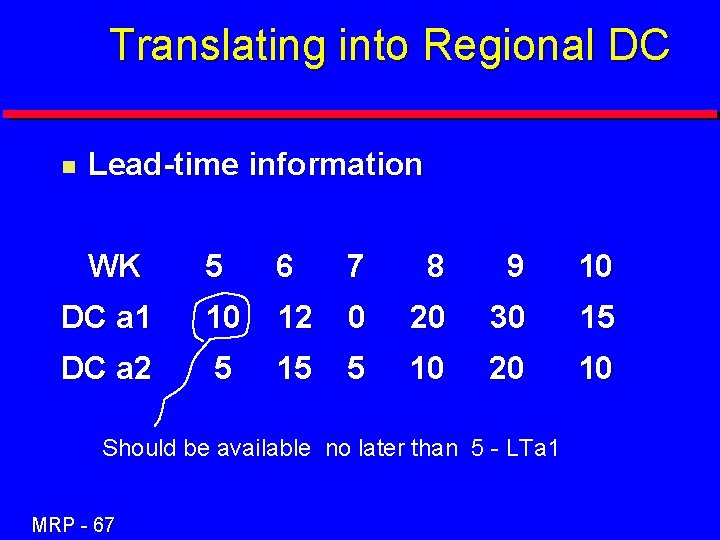 Translating into Regional DC

Lead-time information

| WK | 5 | 6 | 7 | 8 | 9 | 10 |
|---|---|---|---|---|---|---|
| DC a1 | 10 | 12 | 0 | 20 | 30 | 15 |
| DC a2 | 5 | 15 | 5 | 10 | 20 | 10 |

Should be available no later than 5 - LTa1

MRP - 67